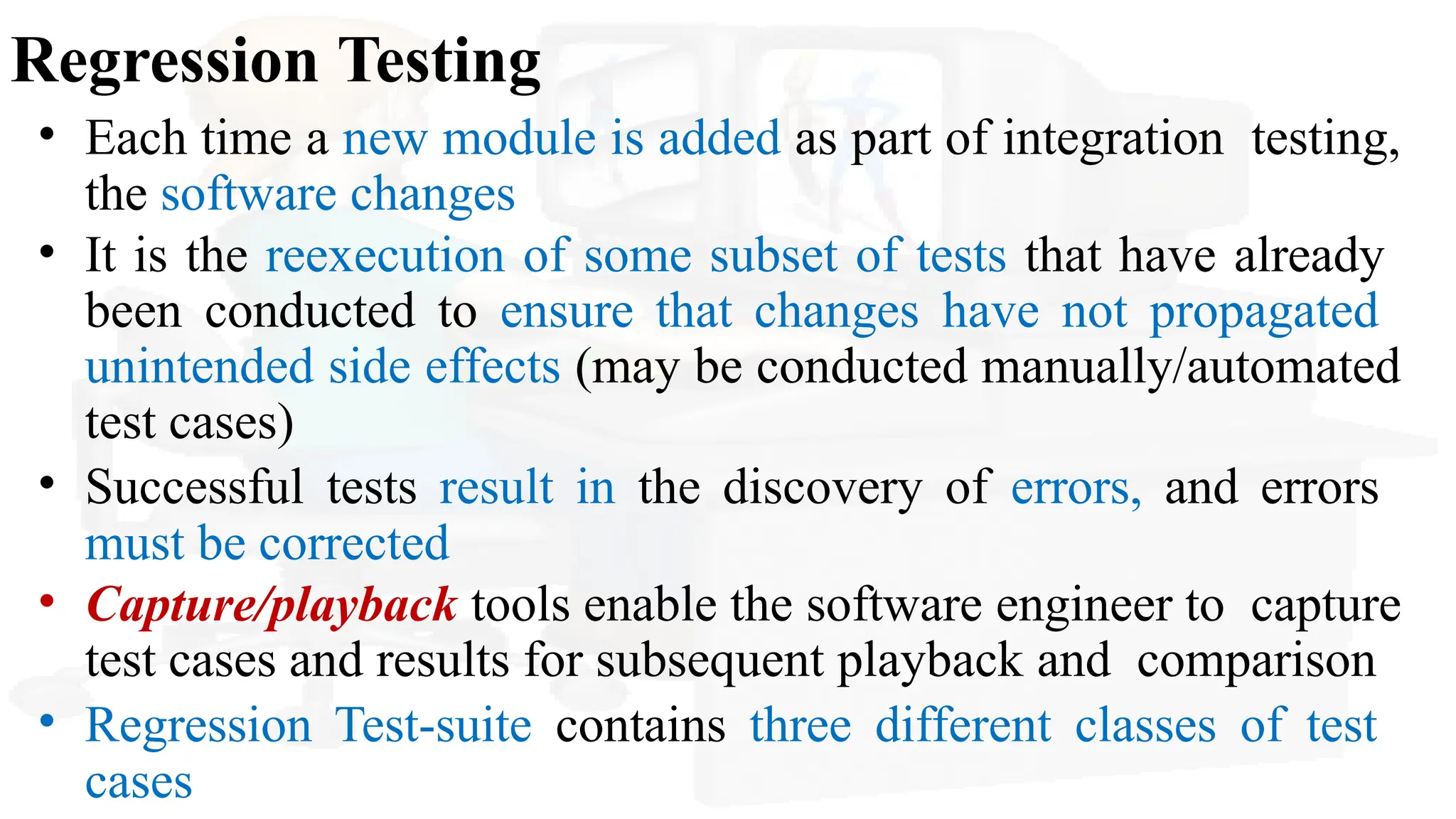 Regression Testing

• Each time a new module is added as part of integration testing, the software changes

• It is the reexecution of some subset of tests that have already been conducted to ensure that changes have not propagated unintended side effects (may be conducted manually/automated test cases)

• Successful tests result in the discovery of errors, and errors must be corrected

• Capture/playback tools enable the software engineer to capture test cases and results for subsequent playback and comparison

• Regression Test-suite contains three different classes of test cases